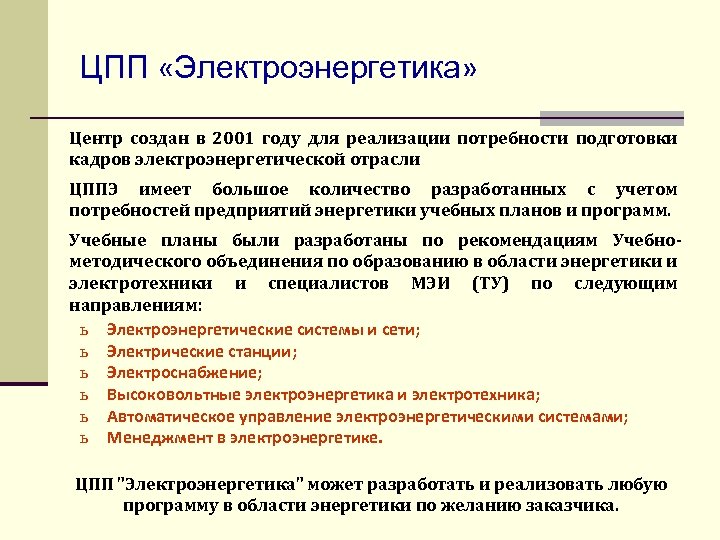 ЦПП «Электроэнергетика»

Центр создан в 2001 году для реализации потребности подготовки кадров электроэнергетической отрасли

ЦППЭ имеет большое количество разработанных с учетом потребностей предприятий энергетики учебных планов и программ.

Учебные планы были разработаны по рекомендациям Учебно-методического объединения по образованию в области энергетики и электротехники и специалистов МЭИ (ТУ) по следующим направлениям:

ь Электроэнергетические системы и сети;
ь Электрические станции;
ь Электроснабжение;
ь Высоковольтные электроэнергетика и электротехника;
ь Автоматическое управление электроэнергетическими системами;
ь Менеджмент в электроэнергетике.

ЦПП "Электроэнергетика" может разработать и реализовать любую программу в области энергетики по желанию заказчика.